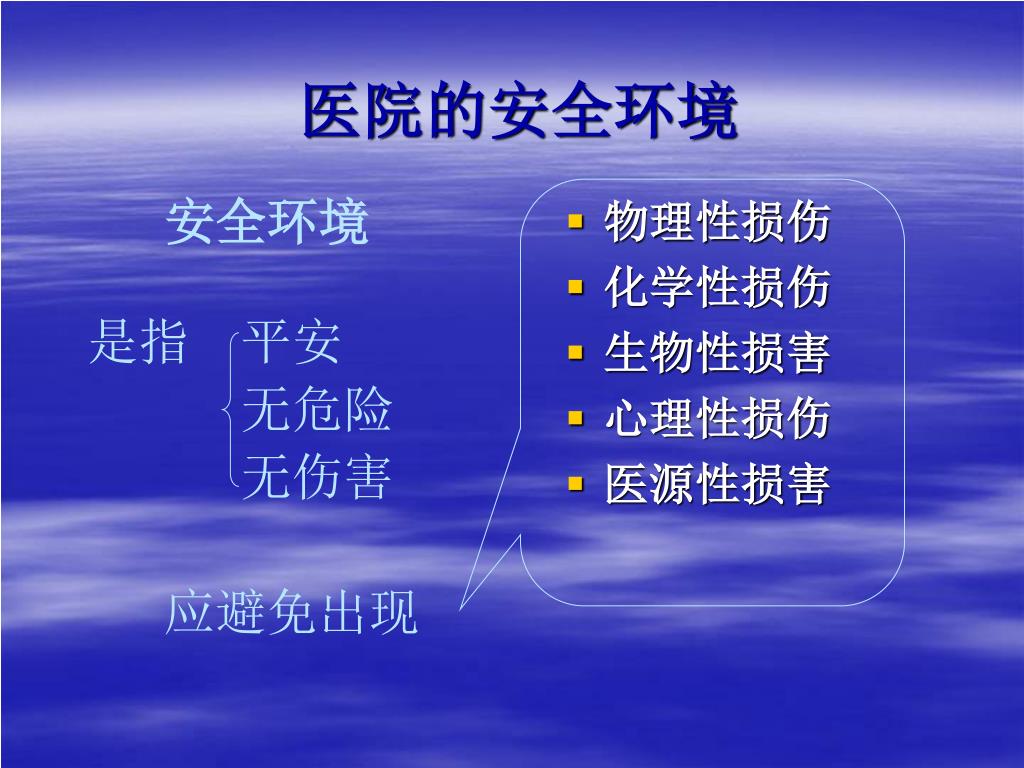 医院的安全环境

安全环境

是指 平安
无危险
无伤害

应避免出现

- 物理性损伤
- 化学性损伤
- 生物性损害
- 心理性损伤
- 医源性损害